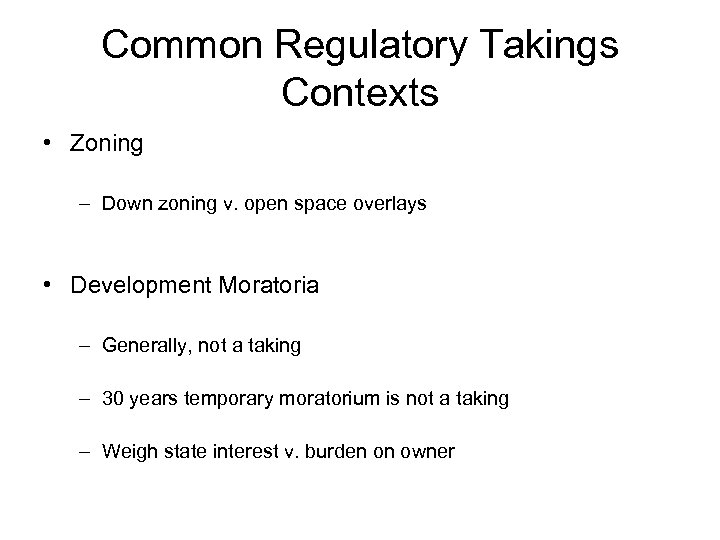 Common Regulatory Takings Contexts

• Zoning

– Down zoning v. open space overlays

• Development Moratoria

– Generally, not a taking

– 30 years temporary moratorium is not a taking

– Weigh state interest v. burden on owner